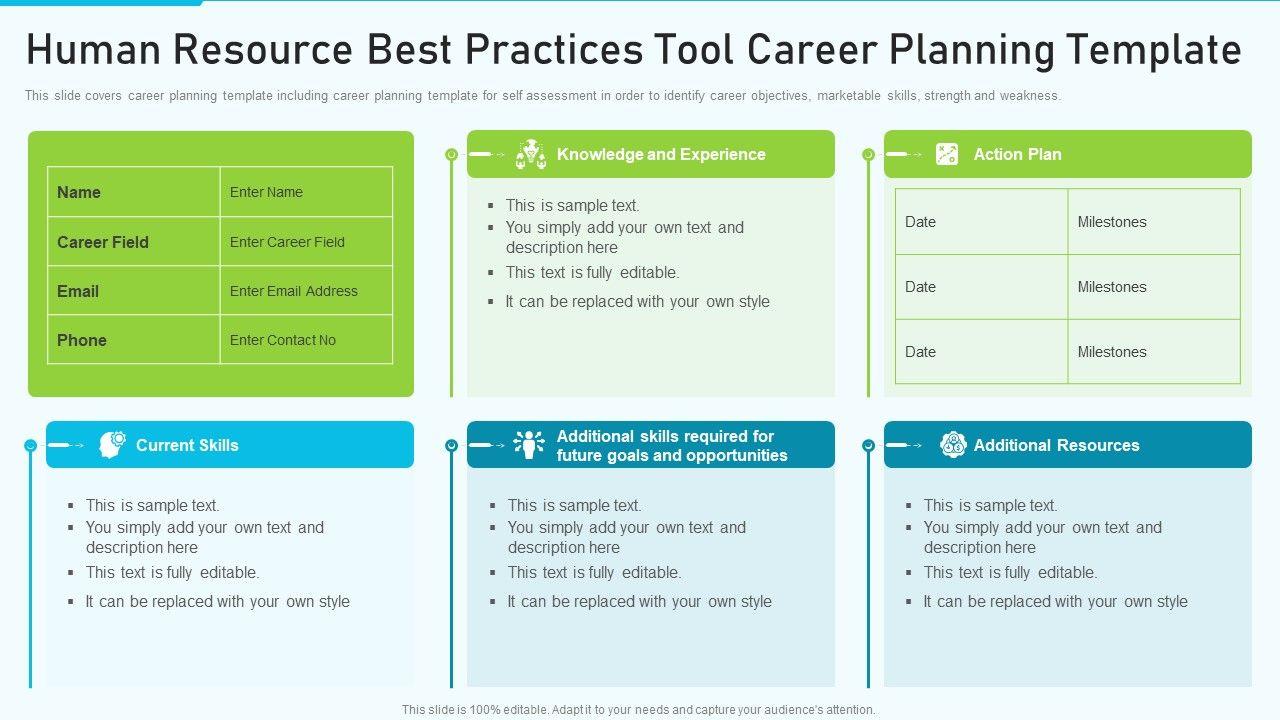 Human Resource Best Practices Tool Career Planning Template

This slide covers career planning template including career planning template for self assessment in order to identify career objectives, marketable skills, strength and weakness.

| Name | Enter Name |
|---|---|
| Career Field | Enter Career Field |
| Email | Enter Email Address |
| Phone | Enter Contact No |

Knowledge and Experience

- This is sample text.
- You simply add your own text and description here
- This text is fully editable.
- It can be replaced with your own style

Action Plan

| Date | Milestones |
|---|---|
| Date | Milestones |
| Date | Milestones |

Current Skills

- This is sample text.
- You simply add your own text and description here
- This text is fully editable.
- It can be replaced with your own style

Additional skills required for future goals and opportunities

- This is sample text.
- You simply add your own text and description here
- This text is fully editable.
- It can be replaced with your own style

Additional Resources

- This is sample text.
- You simply add your own text and description here
- This text is fully editable.
- It can be replaced with your own style

This slide is 100% editable. Adapt it to your needs and capture your audience's attention.